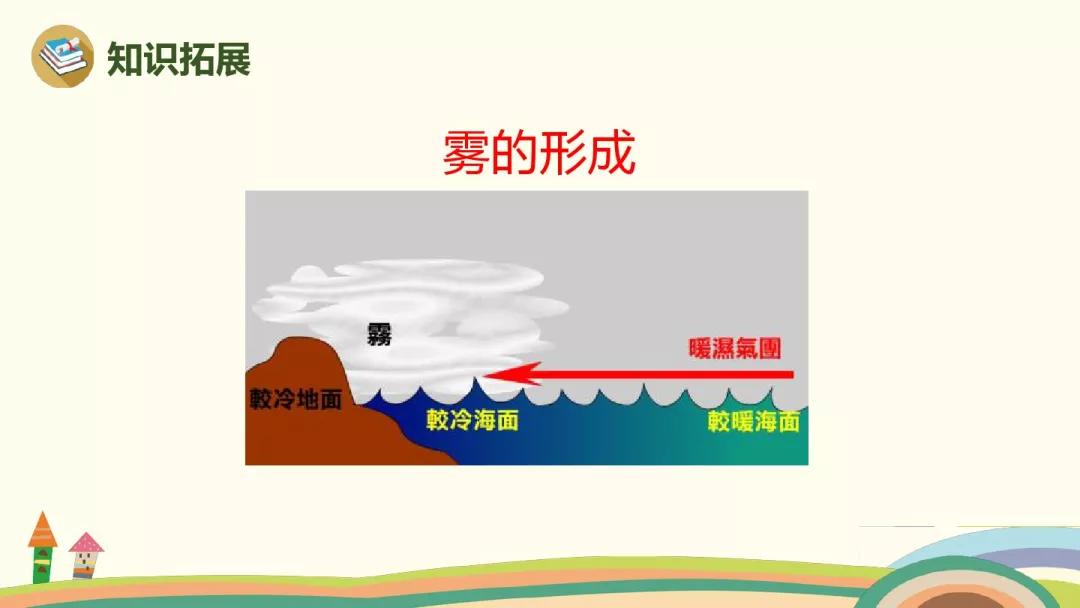 知识拓展

雾的形成

霧

暖濕氣團

較冷地面

較冷海面

較暖海面